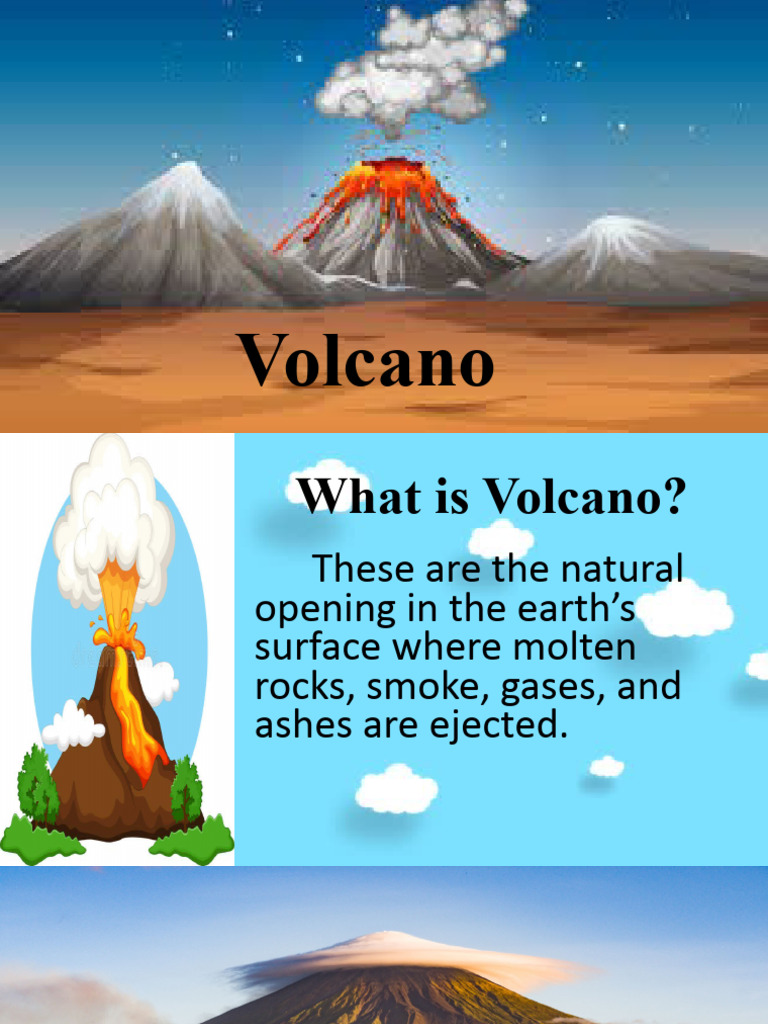 Volcano

What is Volcano?

These are the natural opening in the earth's surface where molten rocks, smoke, gases, and ashes are ejected.